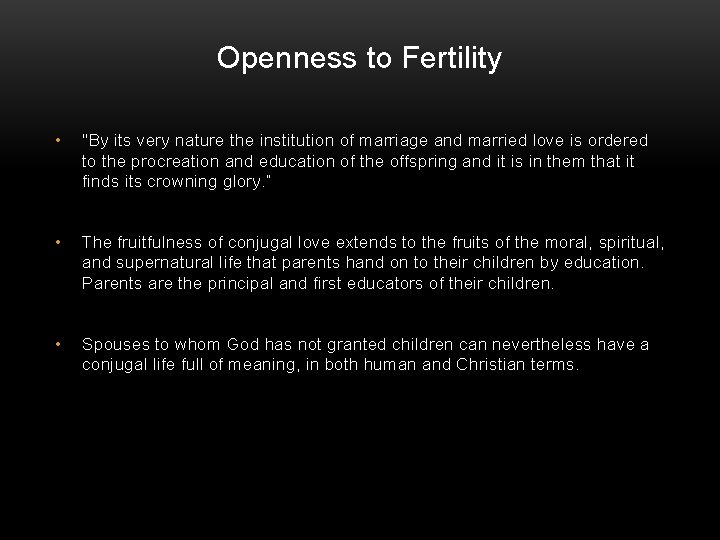 Openness to Fertility

• "By its very nature the institution of marriage and married love is ordered to the procreation and education of the offspring and it is in them that it finds its crowning glory."

• The fruitfulness of conjugal love extends to the fruits of the moral, spiritual, and supernatural life that parents hand on to their children by education. Parents are the principal and first educators of their children.

• Spouses to whom God has not granted children can nevertheless have a conjugal life full of meaning, in both human and Christian terms.